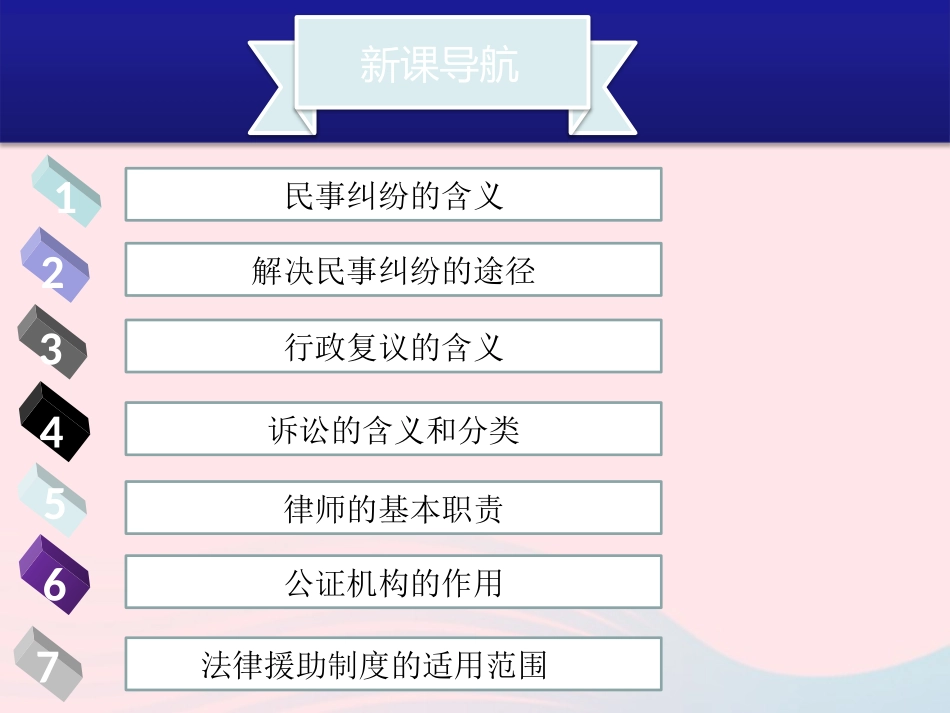 新课导航

1 民事纠纷的含义

2 解决民事纠纷的途径

3 行政复议的含义

4 诉讼的含义和分类

5 律师的基本职责

6 公证机构的作用

7 法律援助制度的适用范围